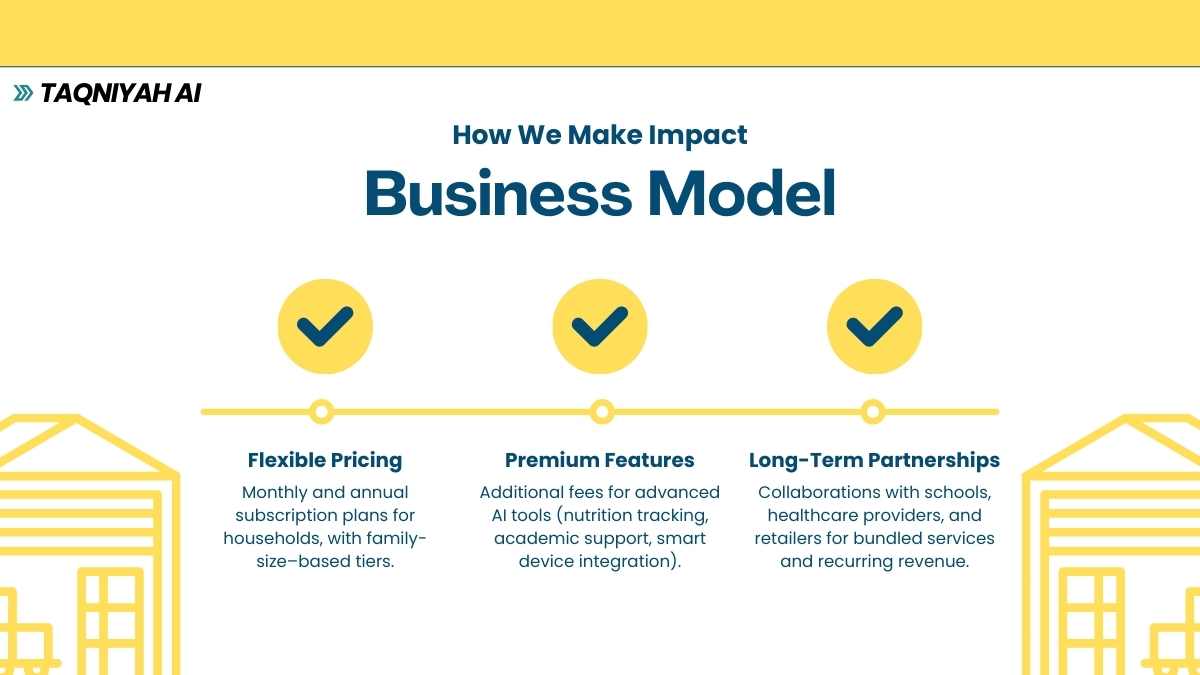 TAQNIYAH AI

How We Make Impact

Business Model

Flexible Pricing

Monthly and annual subscription plans for households, with family-size–based tiers.

Premium Features

Additional fees for advanced AI tools (nutrition tracking, academic support, smart device integration).

Long-Term Partnerships

Collaborations with schools, healthcare providers, and retailers for bundled services and recurring revenue.